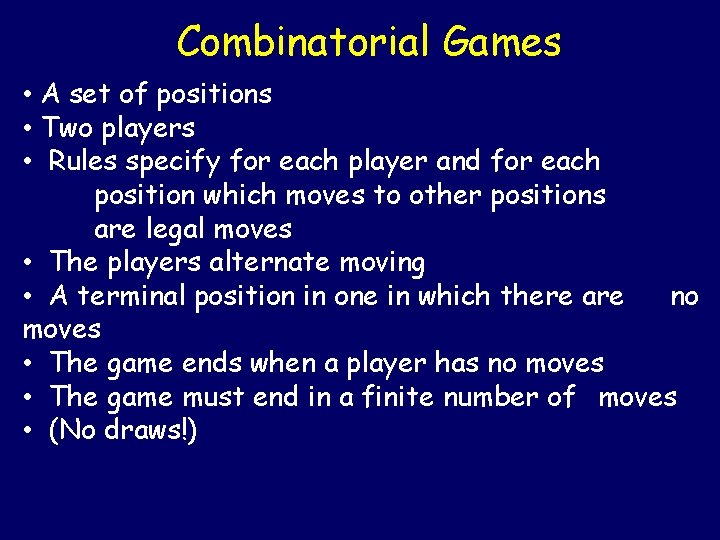 Combinatorial Games

• A set of positions
• Two players
• Rules specify for each player and for each position which moves to other positions are legal moves
• The players alternate moving
• A terminal position in one in which there are no moves
• The game ends when a player has no moves
• The game must end in a finite number of moves
• (No draws!)